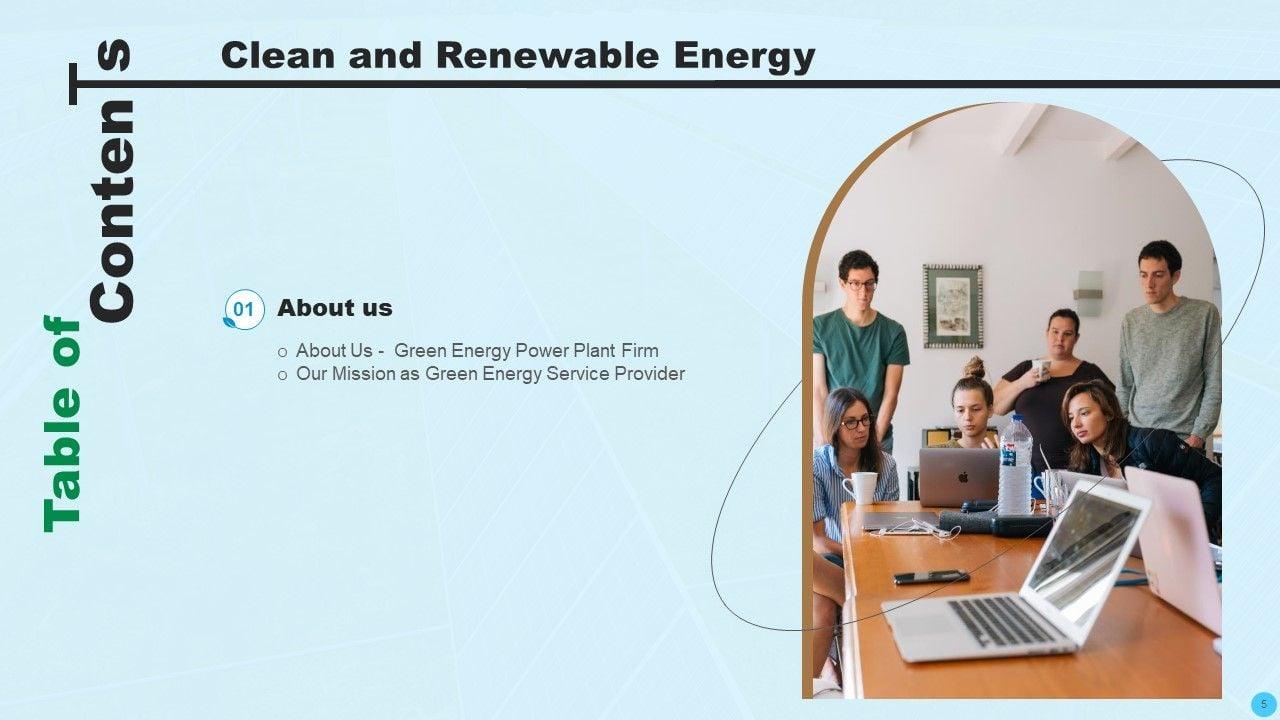 Table of Contents

Clean and Renewable Energy

01 About us

o About Us - Green Energy Power Plant Firm
o Our Mission as Green Energy Service Provider

5